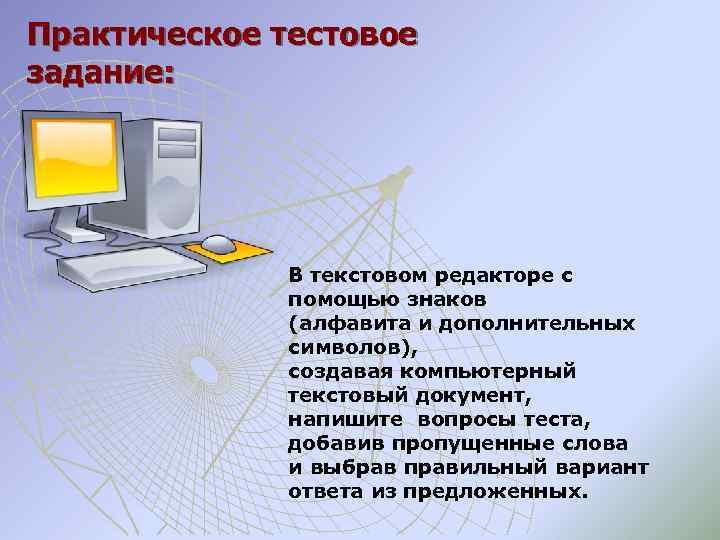 Практическое тестовое задание:

В текстовом редакторе с помощью знаков (алфавита и дополнительных символов), создавая компьютерный текстовый документ, напишите вопросы теста, добавив пропущенные слова и выбрав правильный вариант ответа из предложенных.